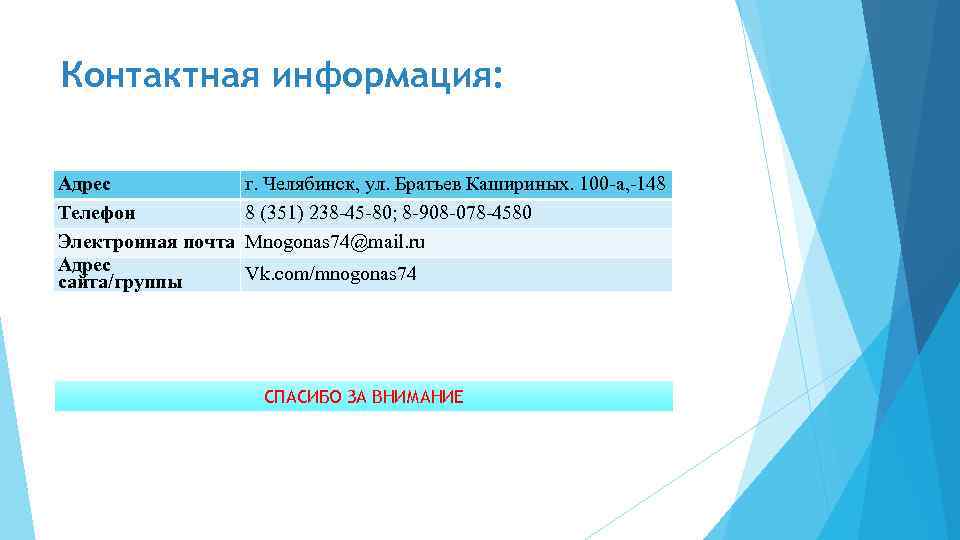 Контактная информация:

| Адрес | г. Челябинск, ул. Братьев Кашириных. 100-а,-148 |
|---|---|
| Телефон | 8 (351) 238-45-80; 8-908-078-4580 |
| Электронная почта | Mnogonas74@mail.ru |
| Адрес сайта/группы | Vk.com/mnogonas74 |

СПАСИБО ЗА ВНИМАНИЕ